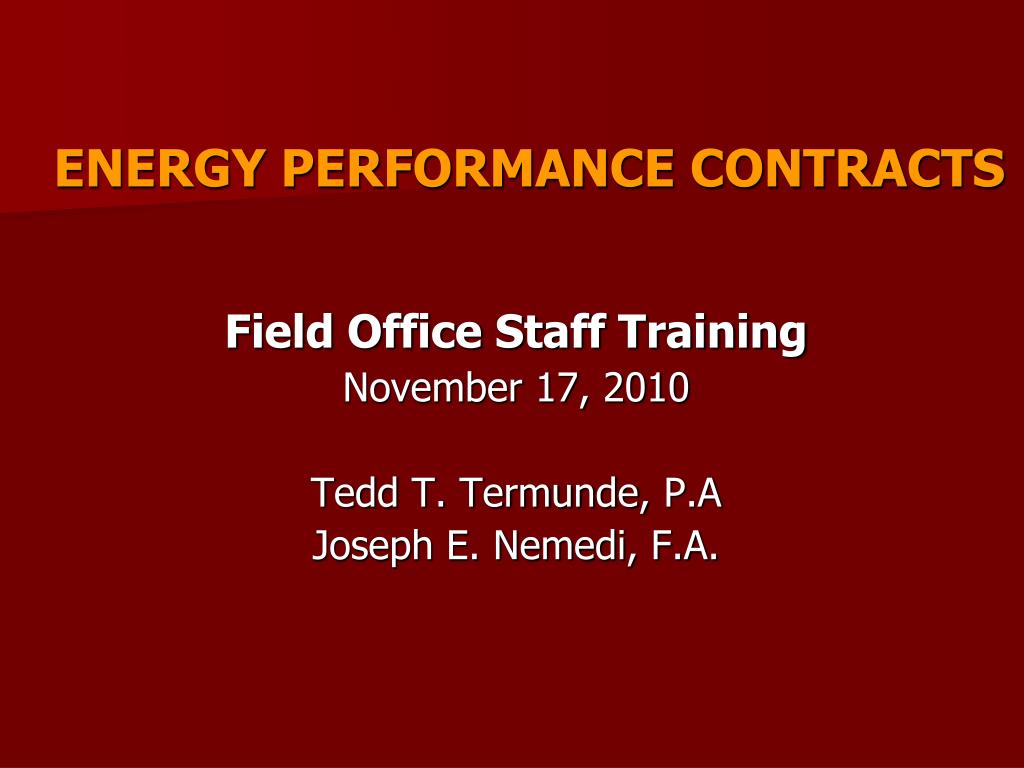 ENERGY PERFORMANCE CONTRACTS

Field Office Staff Training
November 17, 2010

Tedd T. Termunde, P.A
Joseph E. Nemedi, F.A.